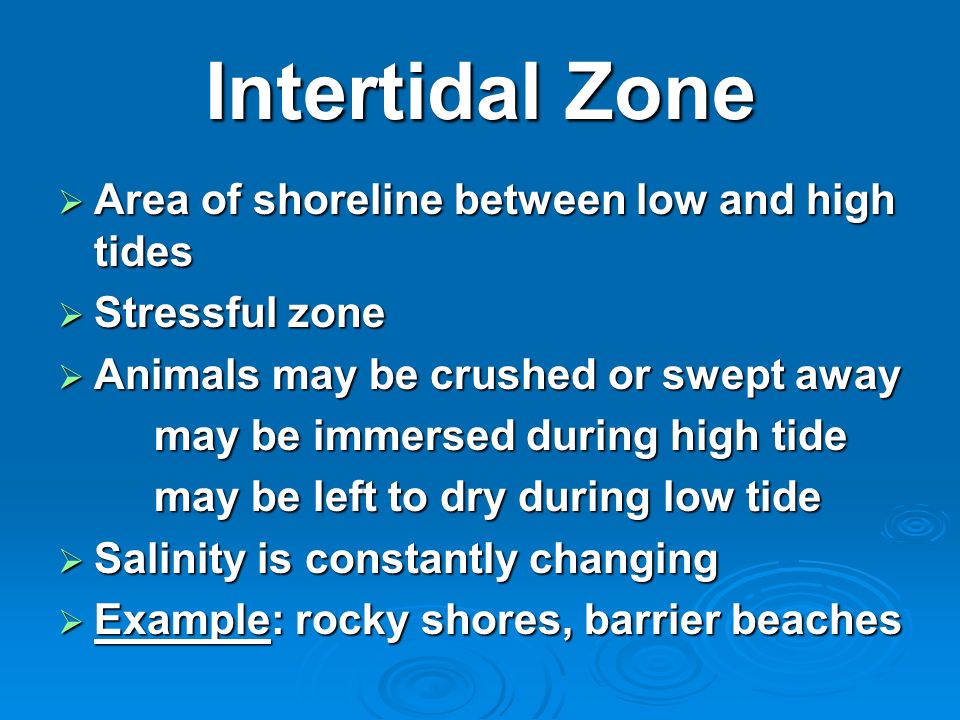 Intertidal Zone

➢ Area of shoreline between low and high tides

➢ Stressful zone

➢ Animals may be crushed or swept away
may be immersed during high tide
may be left to dry during low tide

➢ Salinity is constantly changing

➢ Example: rocky shores, barrier beaches